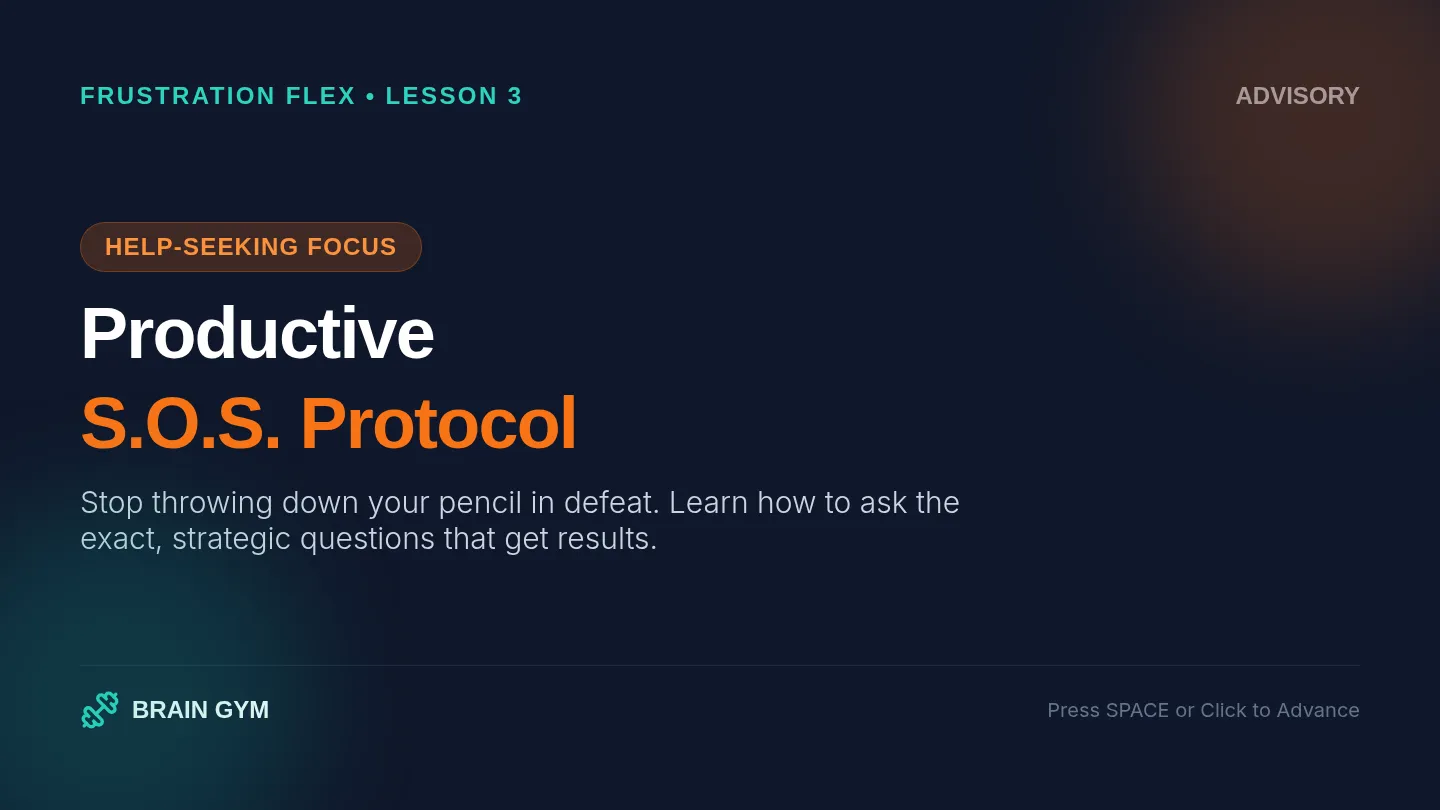 FRUSTRATION FLEX • LESSON 3

ADVISORY

HELP-SEEKING FOCUS

Productive
S.O.S. Protocol

Stop throwing down your pencil in defeat. Learn how to ask the exact, strategic questions that get results.

BRAIN GYM

Press SPACE or Click to Advance